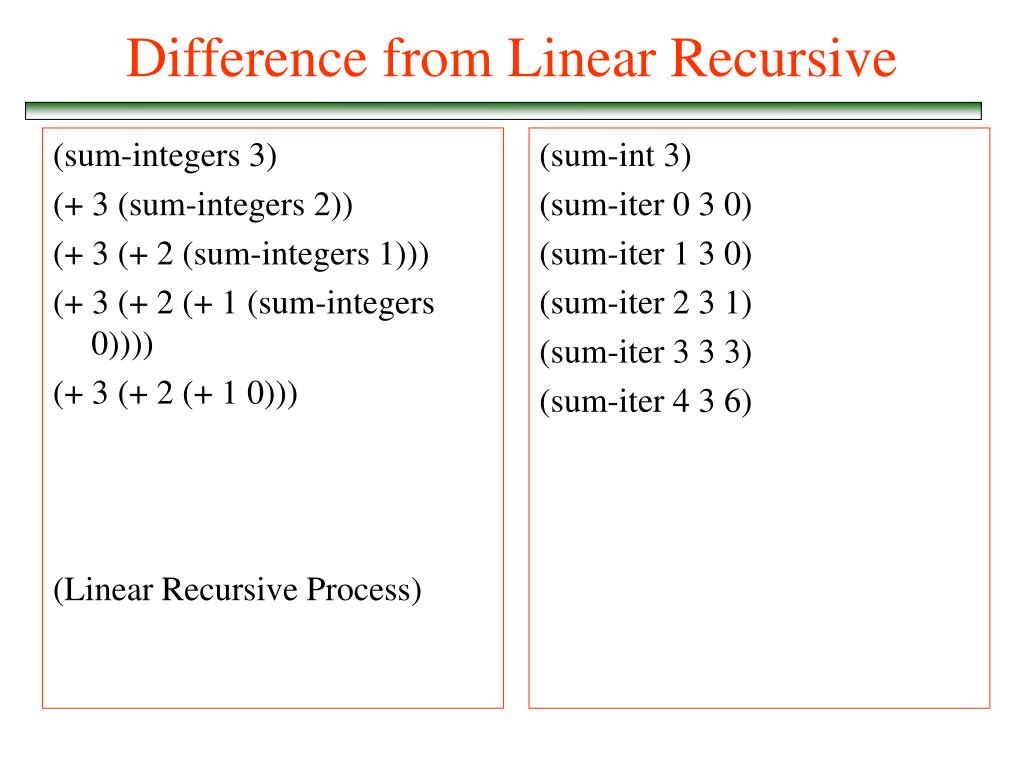 Difference from Linear Recursive

(sum-integers 3)
(+ 3 (sum-integers 2))
(+ 3 (+ 2 (sum-integers 1)))
(+ 3 (+ 2 (+ 1 (sum-integers 0))))
(+ 3 (+ 2 (+ 1 0)))

(Linear Recursive Process)

(sum-int 3)
(sum-iter 0 3 0)
(sum-iter 1 3 0)
(sum-iter 2 3 1)
(sum-iter 3 3 3)
(sum-iter 4 3 6)